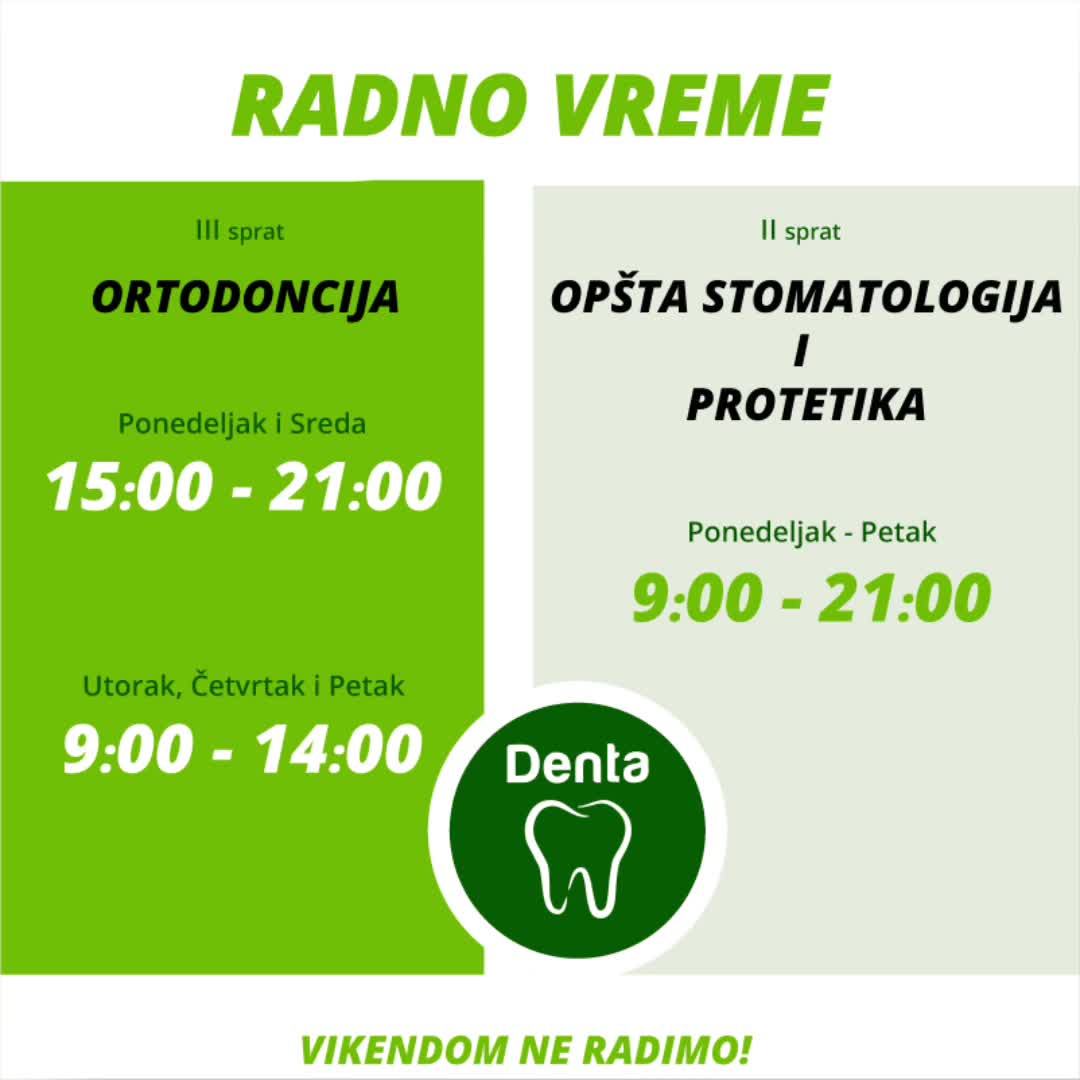 RADNO VREME

III sprat

ORTODONCIJA

Ponedeljak i Sreda

15:00 - 21:00

Utorak, Četvrtak i Petak

9:00 - 14:00

II sprat

OPŠTA STOMATOLOGIJA I PROTETIKA

Ponedeljak - Petak

9:00 - 21:00

Denta

VIKENDOM NE RADIMO!